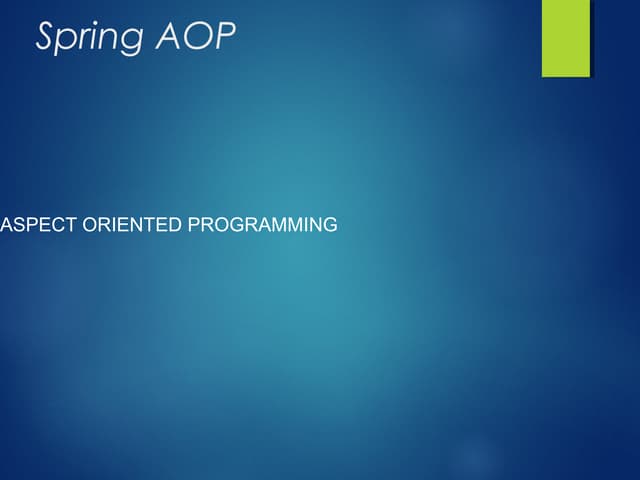 Spring AOP

ASPECT ORIENTED PROGRAMMING